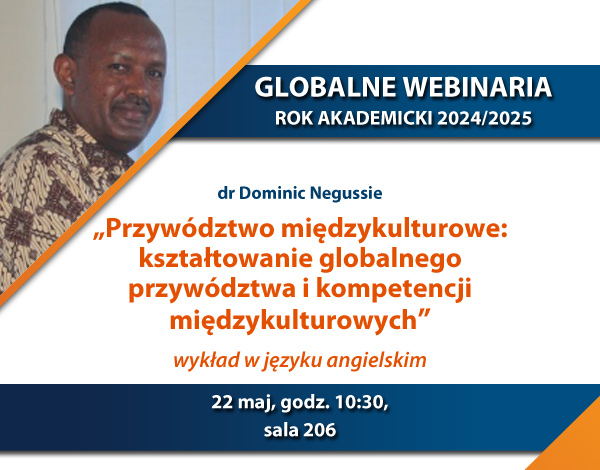 GLOBALNE WEBINARIA
ROK AKADEMICKI 2024/2025

dr Dominic Negussie

„Przywództwo międzykulturowe: kształtowanie globalnego przywództwa i kompetencji międzykulturowych”

wykład w języku angielskim

22 maj, godz. 10:30,
sala 206